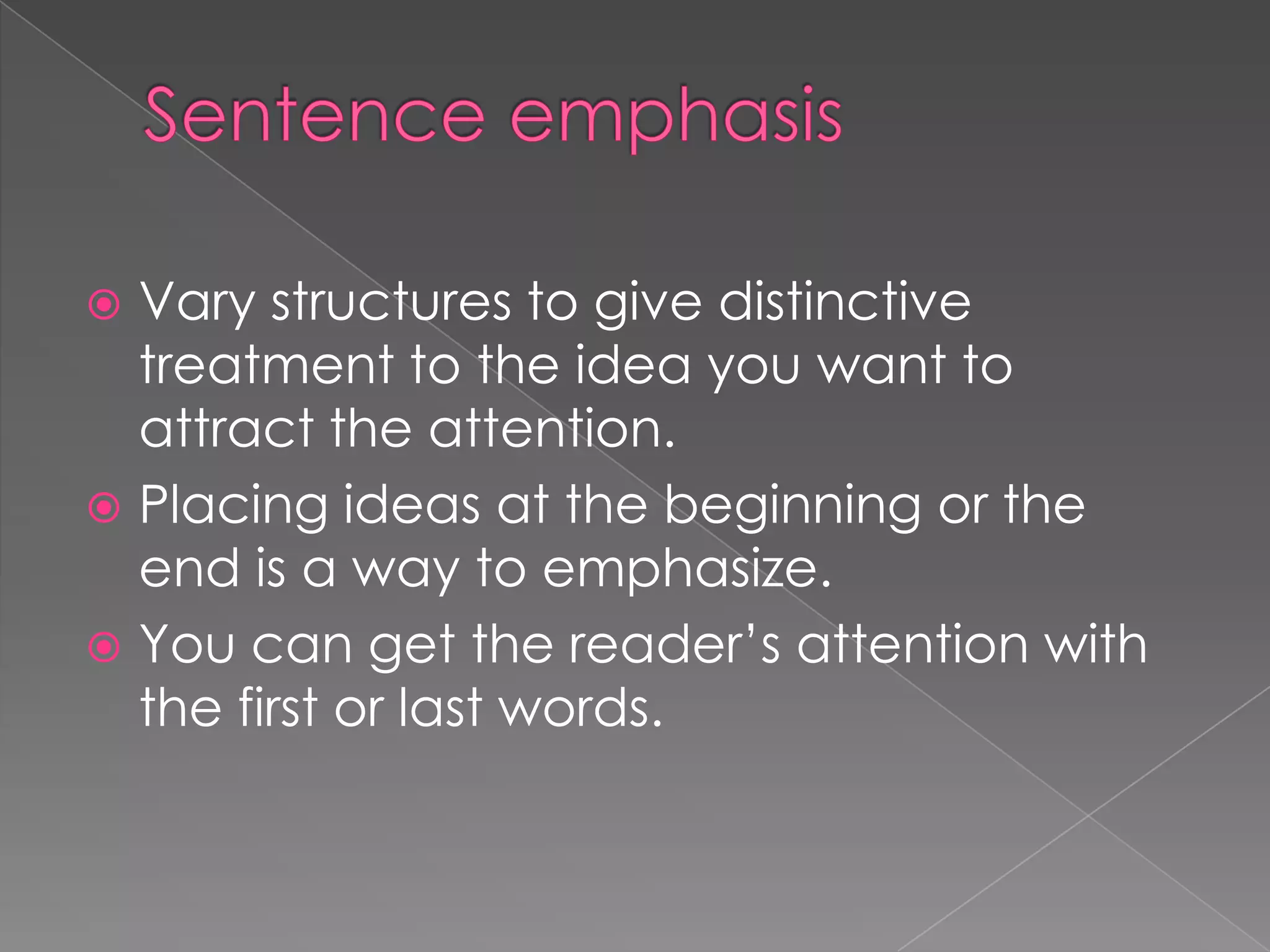 Sentence emphasis

Vary structures to give distinctive treatment to the idea you want to attract the attention.

Placing ideas at the beginning or the end is a way to emphasize.

You can get the reader's attention with the first or last words.